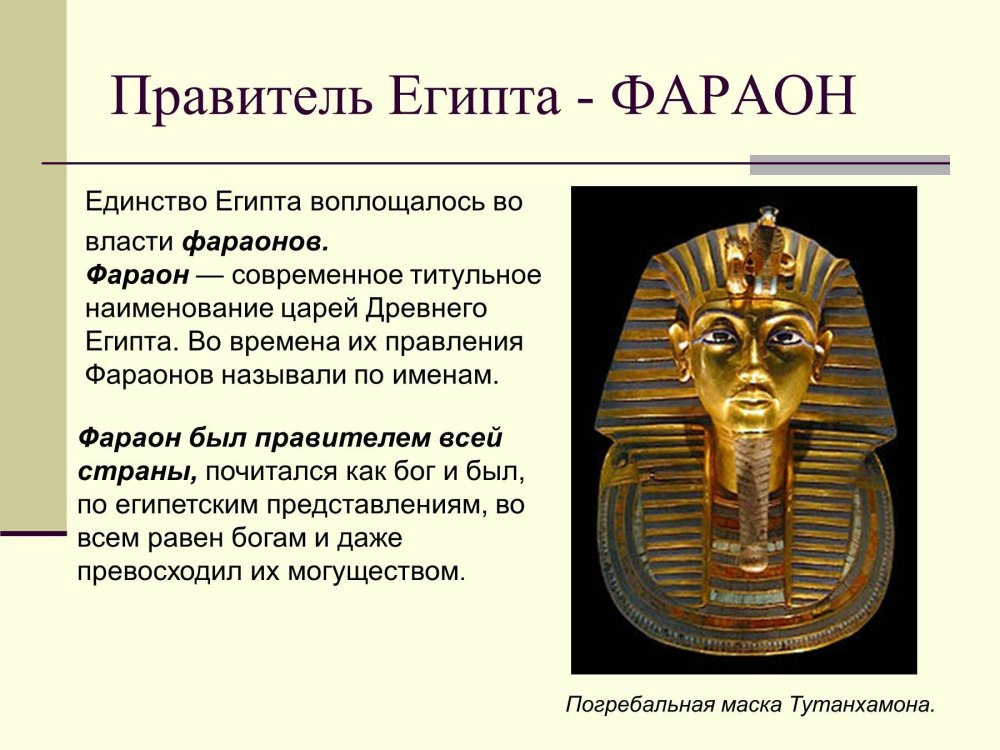 Правитель Египта - ФАРАОН

Единство Египта воплощалось во власти фараонов.
Фараон — современное титульное наименование царей Древнего Египта. Во времена их правления Фараонов называли по именам.

Фараон был правителем всей страны, почитался как бог и был, по египетским представлениям, во всем равен богам и даже превосходил их могуществом.

Погребальная маска Тутанхамона.